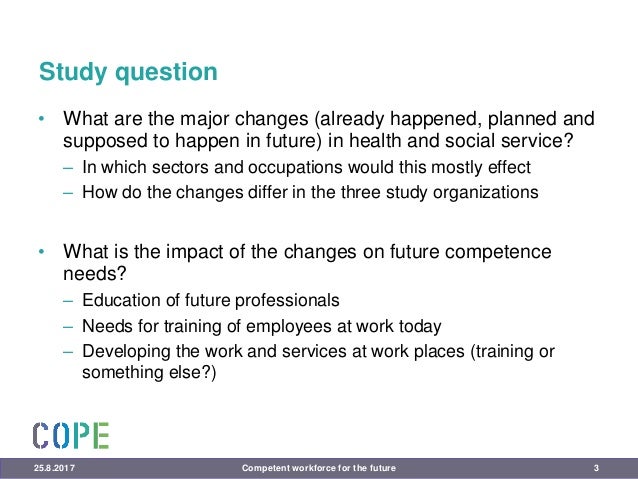 Study question

• What are the major changes (already happened, planned and supposed to happen in future) in health and social service?
– In which sectors and occupations would this mostly effect
– How do the changes differ in the three study organizations

• What is the impact of the changes on future competence needs?
– Education of future professionals
– Needs for training of employees at work today
– Developing the work and services at work places (training or something else?)

COPE

25.8.2017 Competent workforce for the future 3